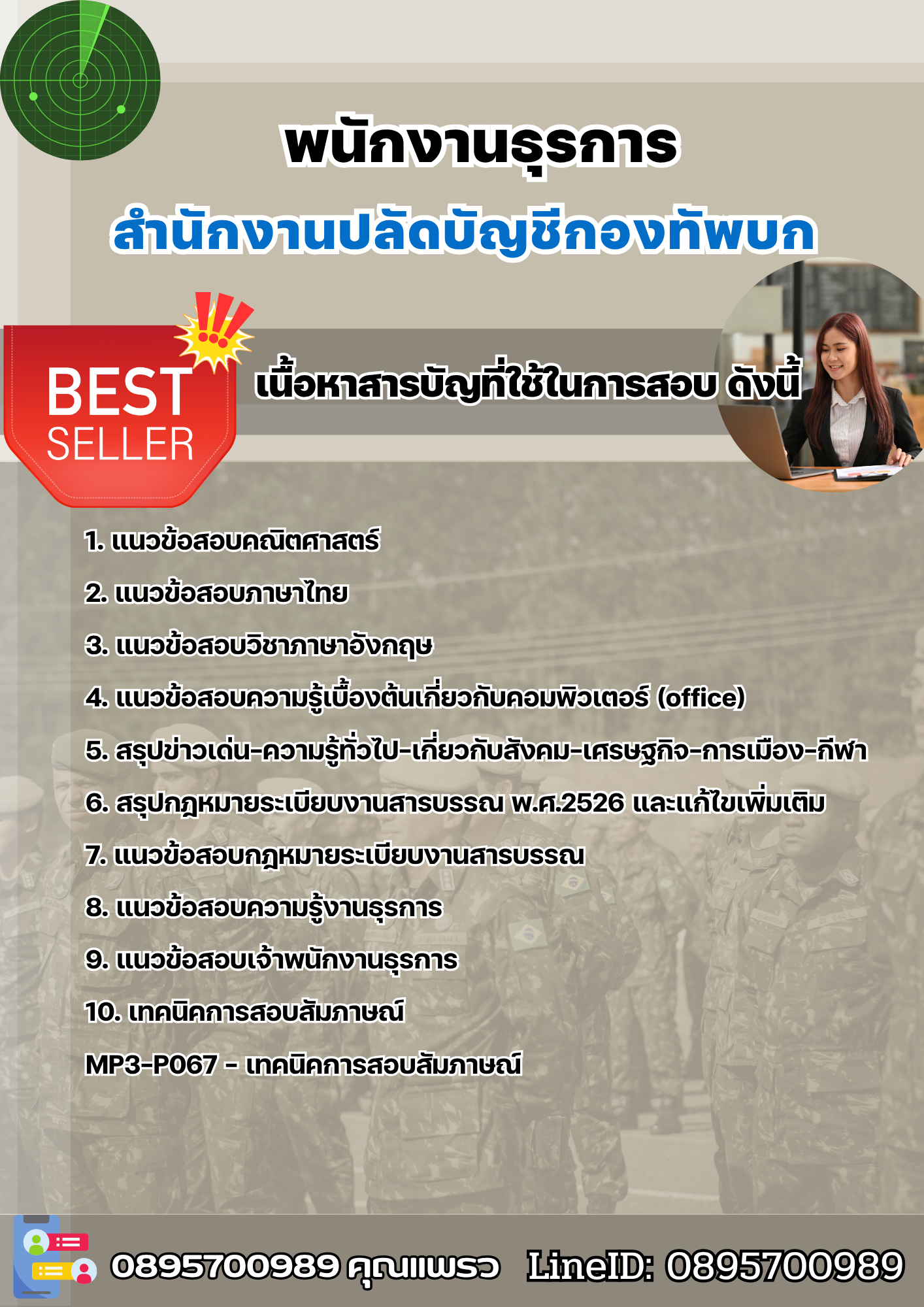 พนักงานธุรการ

สำนักงานปลัดบัญชีกองทัพบก

BEST SELLER

เนื้อหาสารบัญที่ใช้ในการสอบ ดังนี้

1. แนวข้อสอบคณิตศาสตร์

2. แนวข้อสอบภาษาไทย

3. แนวข้อสอบวิชาภาษาอังกฤษ

4. แนวข้อสอบความรู้เบื้องต้นเกี่ยวกับคอมพิวเตอร์ (office)

5. สรุปข่าวเด่น-ความรู้ทั่วไป-เกี่ยวกับสังคม-เศรษฐกิจ-การเมือง-กีฬา

6. สรุปกฎหมายระเบียบงานสารบรรณ พ.ศ.2526 และแก้ไขเพิ่มเติม

7. แนวข้อสอบกฎหมายระเบียบงานสารบรรณ

8. แนวข้อสอบความรู้งานธุรการ

9. แนวข้อสอบเจ้าพนักงานธุรการ

10. เทคนิคการสอบสัมภาษณ์

MP3-P067 - เทคนิคการสอบสัมภาษณ์

0895700989 คุณแพรว LineID: 0895700989